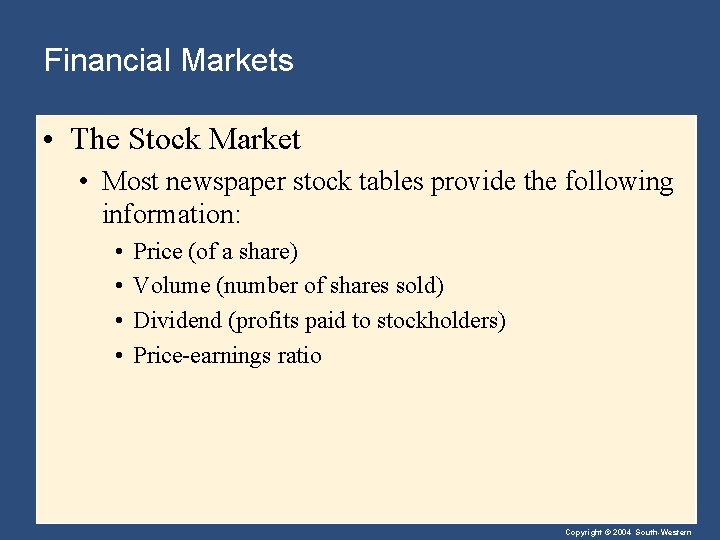 Financial Markets

• The Stock Market
  • Most newspaper stock tables provide the following information:
    • Price (of a share)
    • Volume (number of shares sold)
    • Dividend (profits paid to stockholders)
    • Price-earnings ratio

Copyright © 2004 South-Western